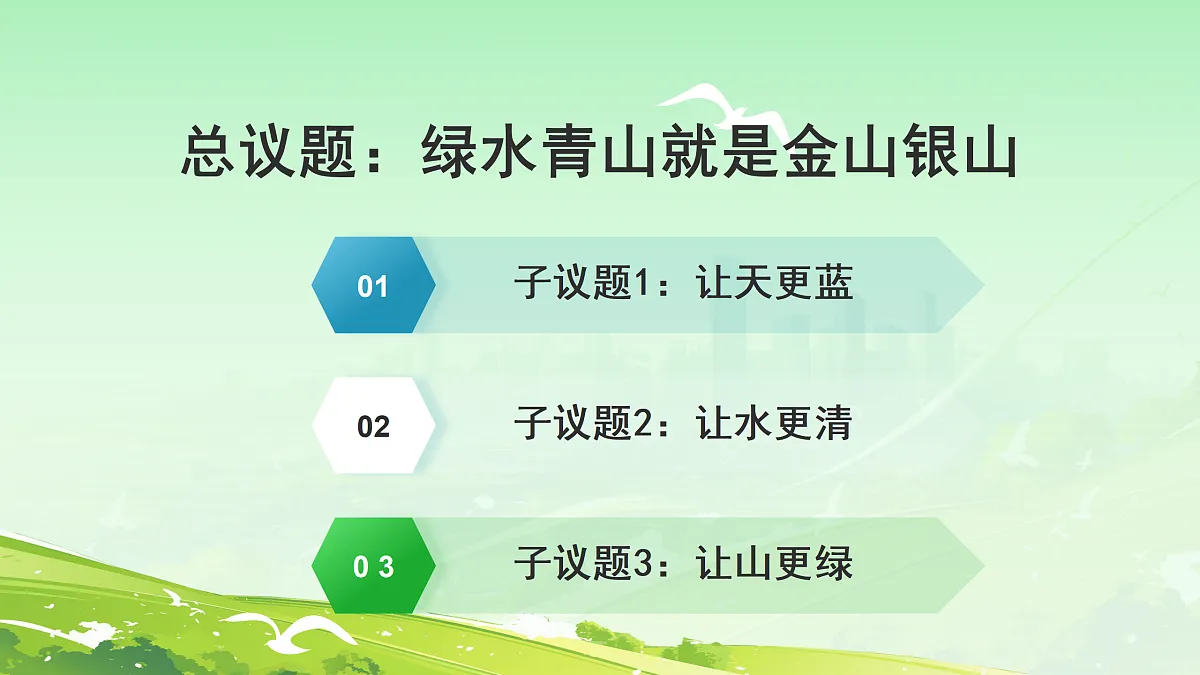 总议题：绿水青山就是金山银山

01 子议题1：让天更蓝

02 子议题2：让水更清

0 3 子议题3：让山更绿